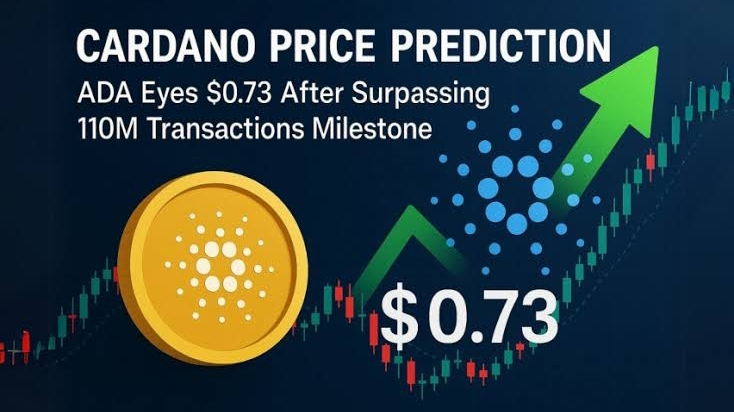 CARDANO PRICE PREDICTION

ADA Eyes \$0.73 After Surpassing 110M Transactions Milestone

\$0.73